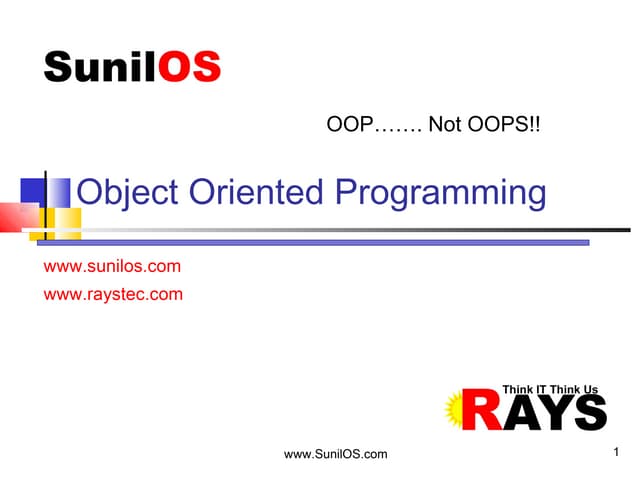 SunilOS

OOP……. Not OOPS!!

Object Oriented Programming

www.sunilos.com
www.raystec.com

Think IT Think Us
RAYS

www.SunilOS.com

1